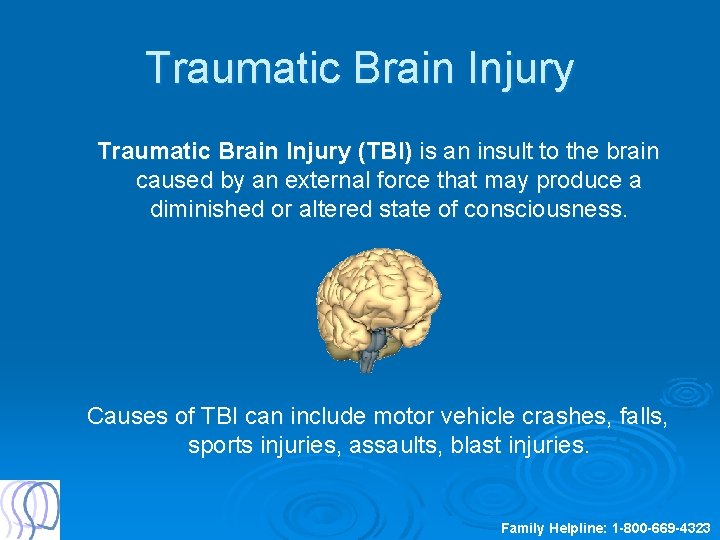 Traumatic Brain Injury

Traumatic Brain Injury (TBI) is an insult to the brain caused by an external force that may produce a diminished or altered state of consciousness.

Causes of TBI can include motor vehicle crashes, falls, sports injuries, assaults, blast injuries.

Family Helpline: 1-800-669-4323